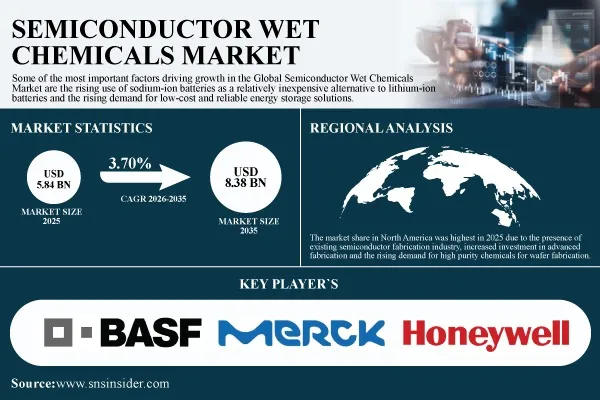 SEMICONDUCTOR WET CHEMICALS MARKET

Some of the most important factors driving growth in the Global Semiconductor Wet Chemicals Market are the rising use of sodium-ion batteries as a relatively inexpensive alternative to lithium-ion batteries and the rising demand for low-cost and reliable energy storage solutions.

MARKET STATISTICS

USD 5.84 BN

MARKET SIZE 2025

3.70%

CAGR 2026-2035

USD 8.38 BN

MARKET SIZE 2035

REGIONAL ANALYSIS

The market share in North America was highest in 2025 due to the presence of existing semiconductor fabrication industry, increased investment in advanced fabrication and the rising demand for high purity chemicals for wafer fabrication.

KEY PLAYER`S

BASF

MERCK

Honeywell

Source:www.snsinsider.com